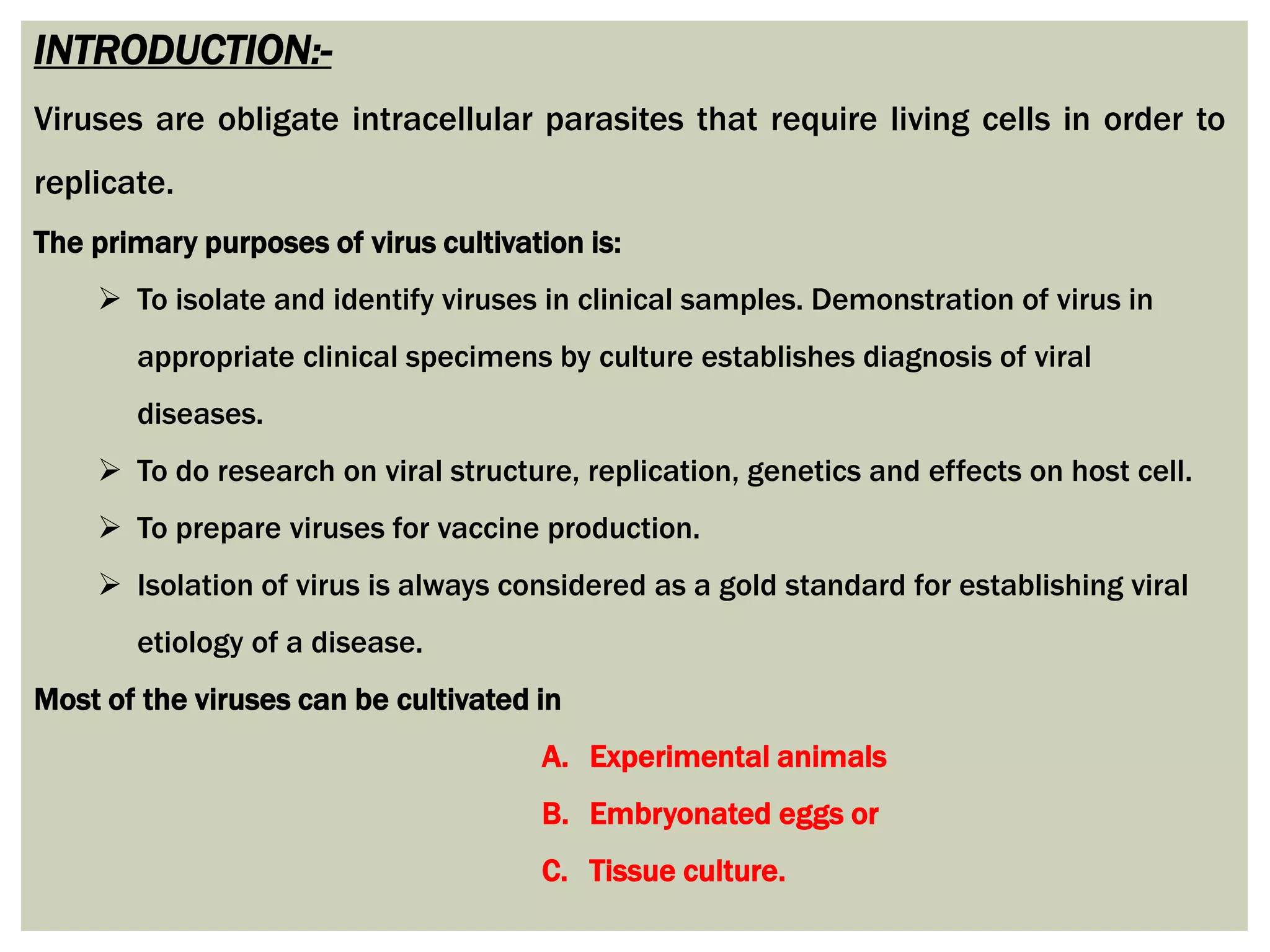 INTRODUCTION:-

Viruses are obligate intracellular parasites that require living cells in order to replicate.

The primary purposes of virus cultivation is:

➢ To isolate and identify viruses in clinical samples. Demonstration of virus in appropriate clinical specimens by culture establishes diagnosis of viral diseases.

➢ To do research on viral structure, replication, genetics and effects on host cell.

➢ To prepare viruses for vaccine production.

➢ Isolation of virus is always considered as a gold standard for establishing viral etiology of a disease.

Most of the viruses can be cultivated in

A. Experimental animals

B. Embryonated eggs or

C. Tissue culture.